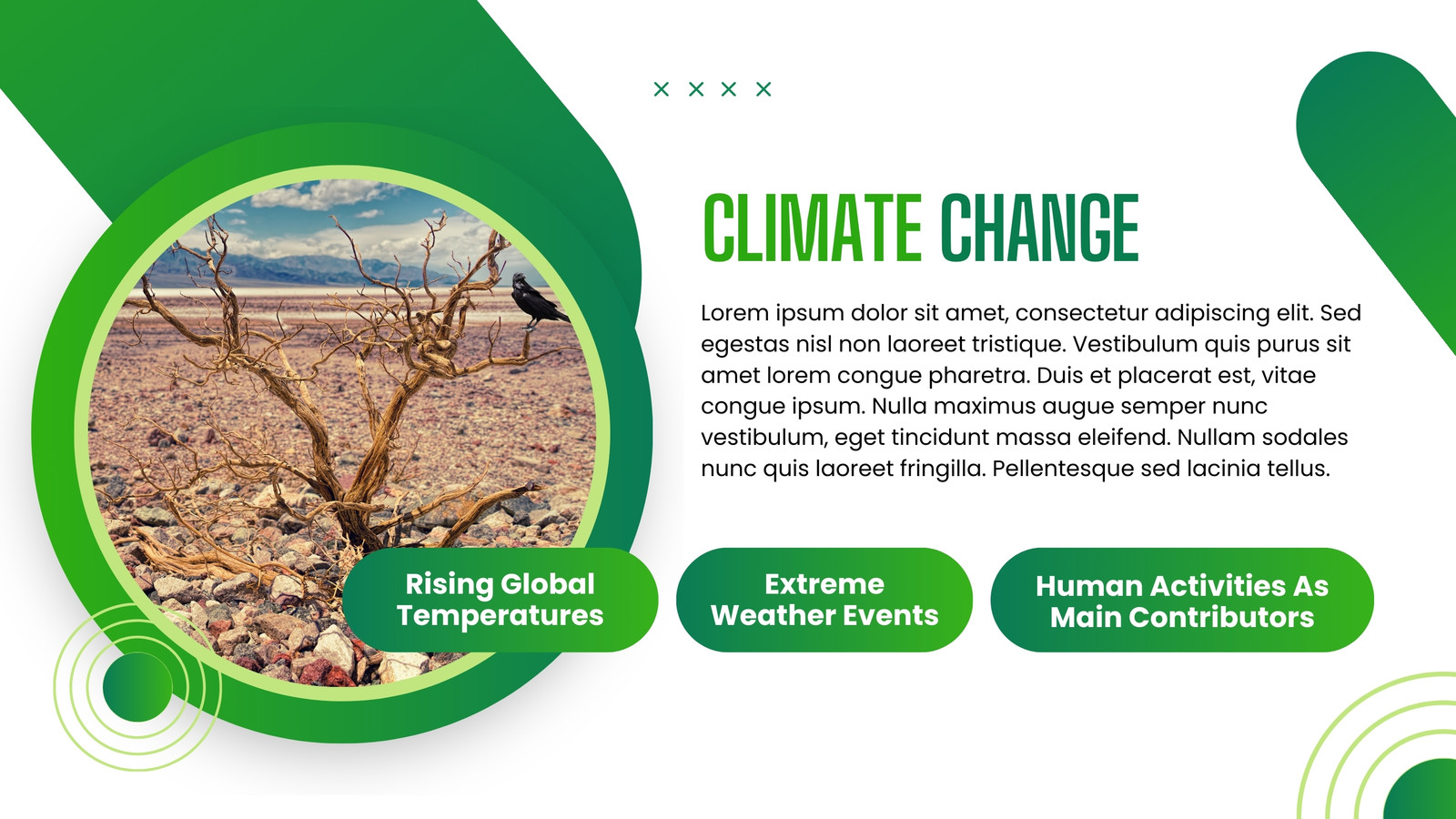 CLIMATE CHANGE

Lorem ipsum dolor sit amet, consectetur adipiscing elit. Sed egestas nisl non laoreet tristique. Vestibulum quis purus sit amet lorem congue pharetra. Duis et placerat est, vitae congue ipsum. Nulla maximus augue semper nunc vestibulum, eget tincidunt massa eleifend. Nullam sodales nunc quis laoreet fringilla. Pellentesque sed lacinia tellus.

Rising Global Temperatures

Extreme Weather Events

Human Activities As Main Contributors